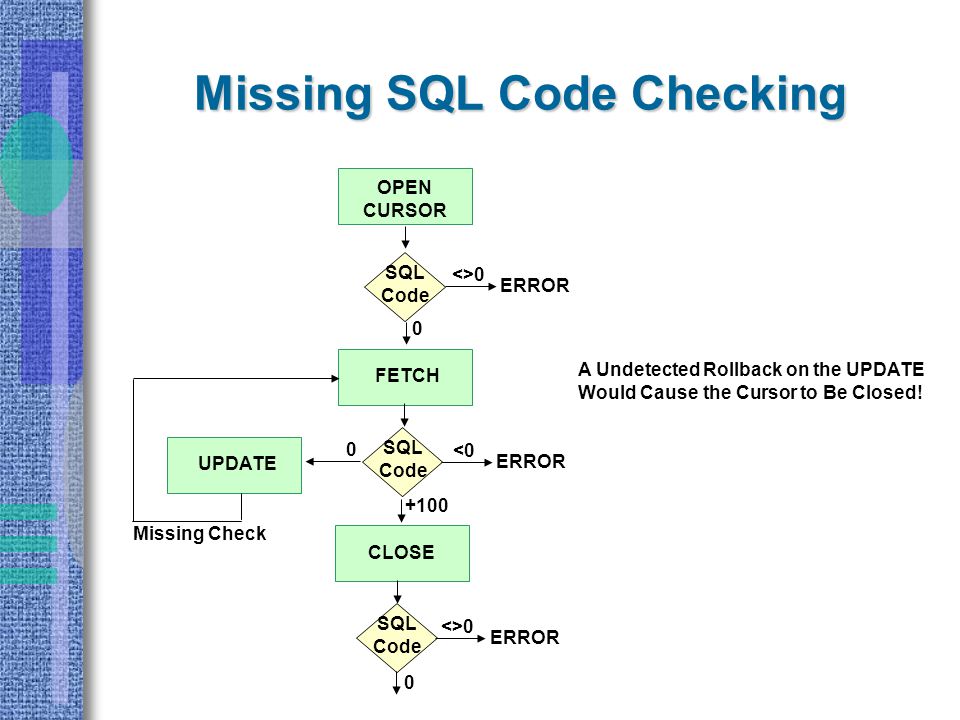 Missing SQL Code Checking

OPEN CURSOR

SQL Code

<>0

ERROR

0

FETCH

A Undetected Rollback on the UPDATE Would Cause the Cursor to Be Closed!

UPDATE

0

SQL Code

<0

ERROR

+100

Missing Check

CLOSE

SQL Code

<>0

ERROR

0